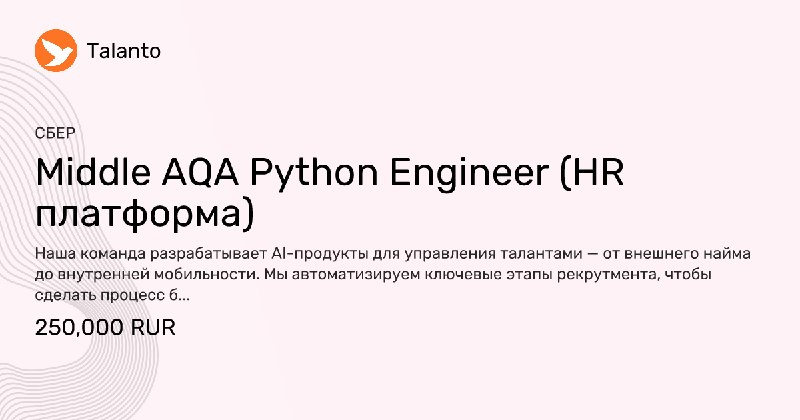 Talanto

СБЕР

Middle AQA Python Engineer (HR платформа)

Наша команда разрабатывает AI-продукты для управления талантами — от внешнего найма до внутренней мобильности. Мы автоматизируем ключевые этапы рекрутмента, чтобы сделать процесс б...

250,000 RUR